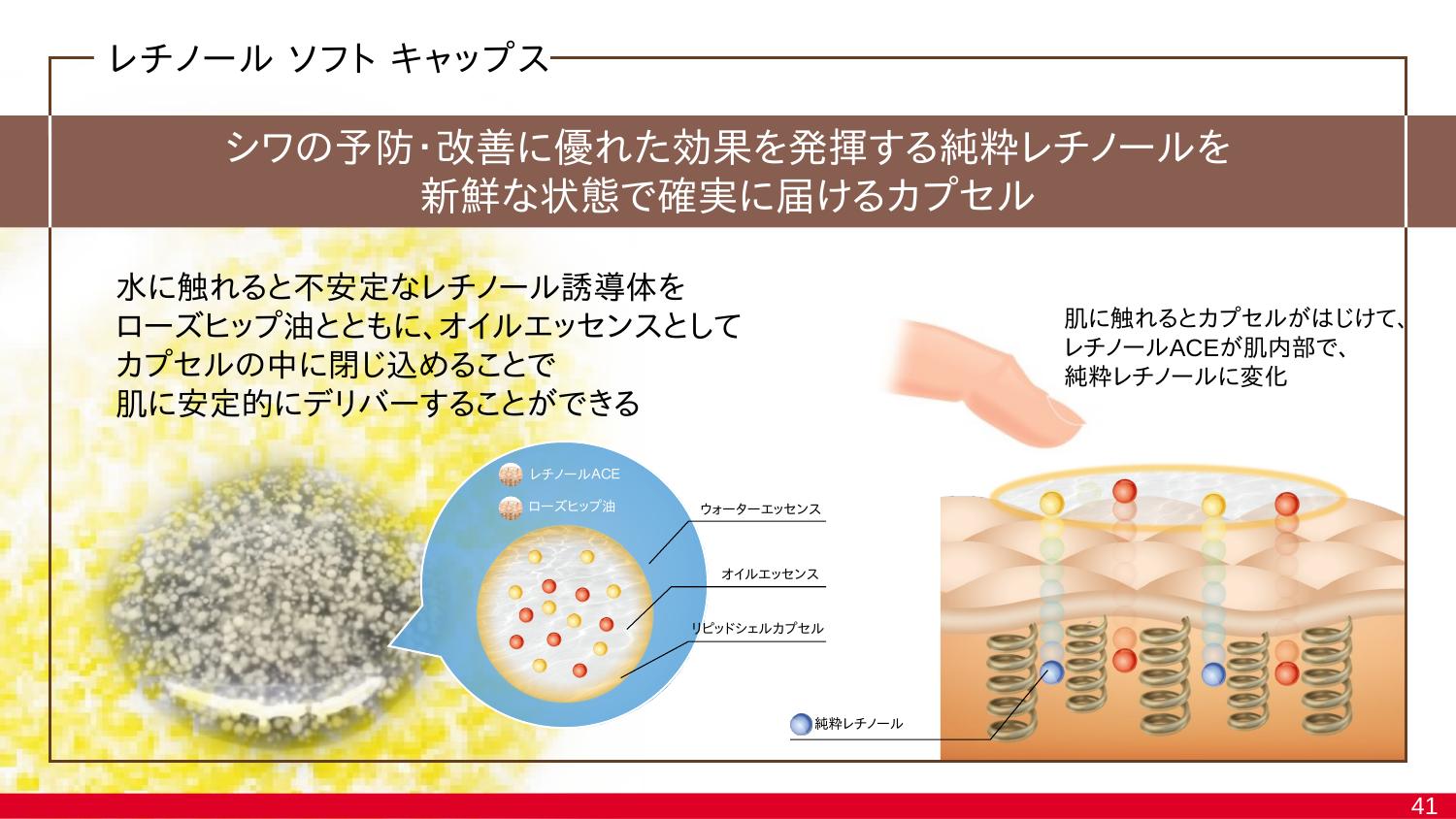 レチノール ソフト キャップス

シワの予防･改善に優れた効果を発揮する純粋レチノールを
新鮮な状態で確実に届けるカプセル

水に触れると不安定なレチノール誘導体を
ローズヒップ油とともに､オイルエッセンスとして
カプセルの中に閉じ込めることで
肌に安定的にデリバーすることができる

肌に触れるとカプセルがはじけて､
レチノールACEが肌内部で､
純粋レチノールに変化

レチノールACE
ローズヒップ油
ウォーターエッセンス
オイルエッセンス
リピッドシェルカプセル
純粋レチノール

41